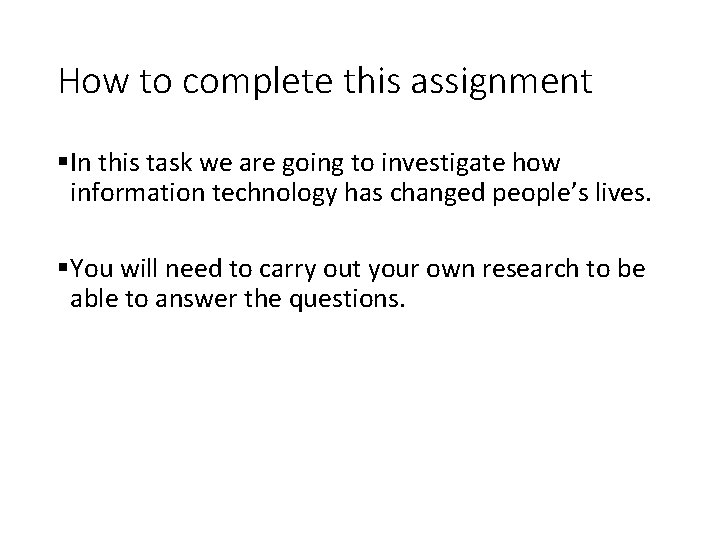 How to complete this assignment

▪In this task we are going to investigate how information technology has changed people’s lives.

▪You will need to carry out your own research to be able to answer the questions.